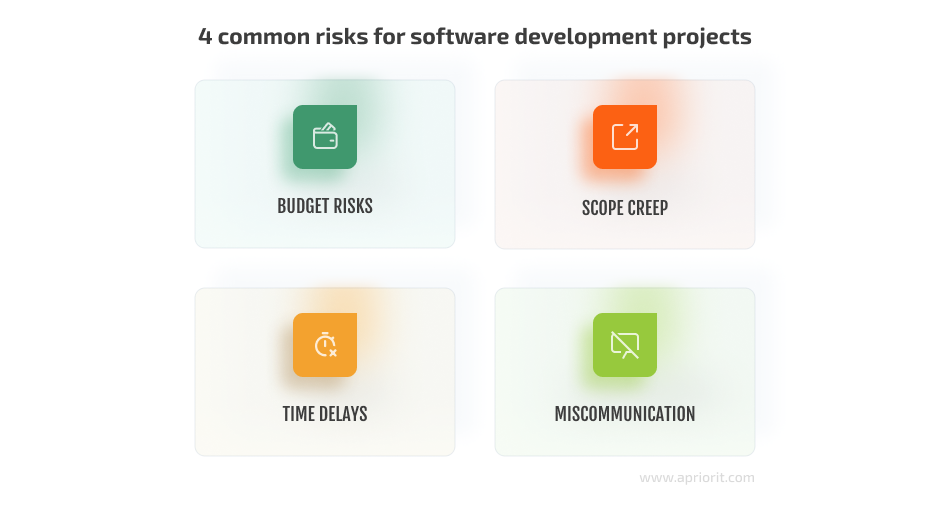 4 common risks for software development projects

BUDGET RISKS

SCOPE CREEP

TIME DELAYS

MISCOMMUNICATION

www.apriorit.com